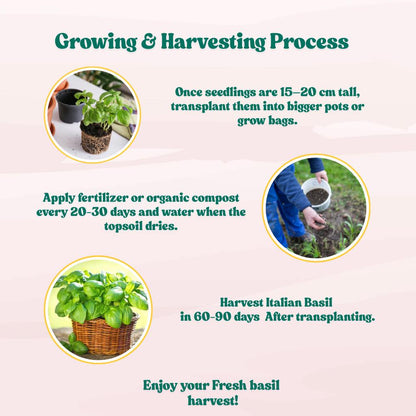 Growing & Harvesting Process

Once seedlings are 15–20 cm tall, transplant them into bigger pots or grow bags.

Apply fertilizer or organic compost every 20-30 days and water when the topsoil dries.

Harvest Italian Basil in 60-90 days After transplanting.

Enjoy your Fresh basil harvest!